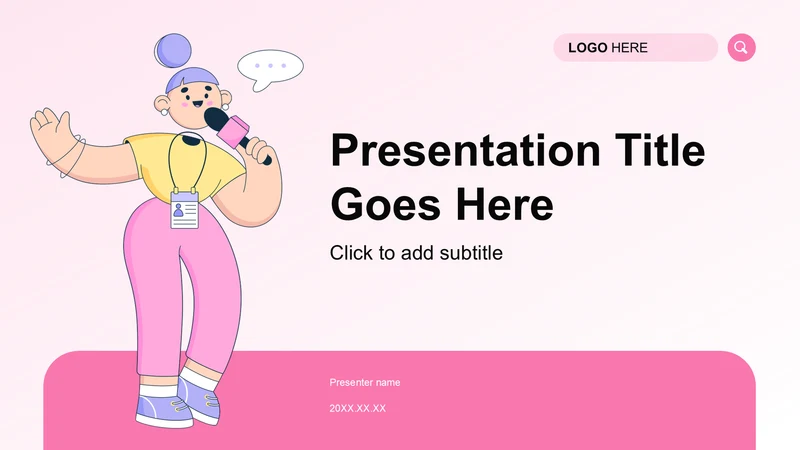 LOGO HERE

Presentation Title Goes Here

Click to add subtitle

Presenter name

20XX.XX.XX